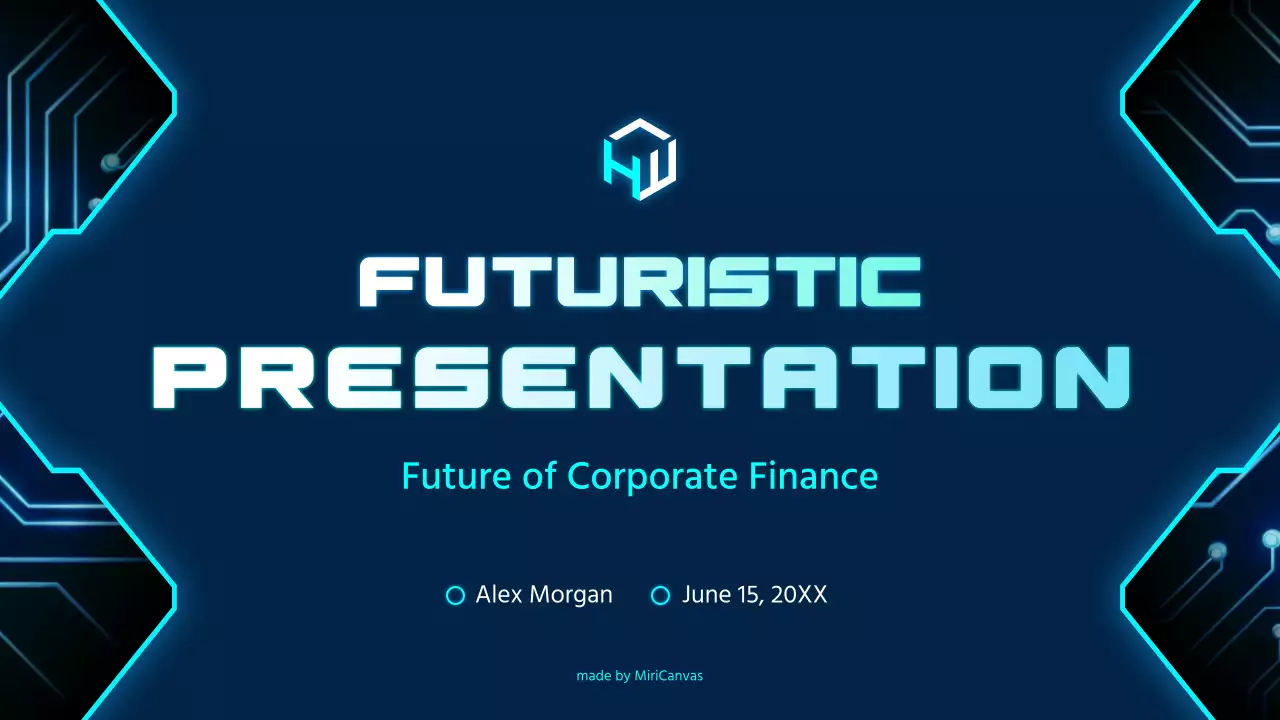 FUTURISTIC
PRESENTATION

Future of Corporate Finance

Alex Morgan June 15, 20XX

made by MiriCanvas